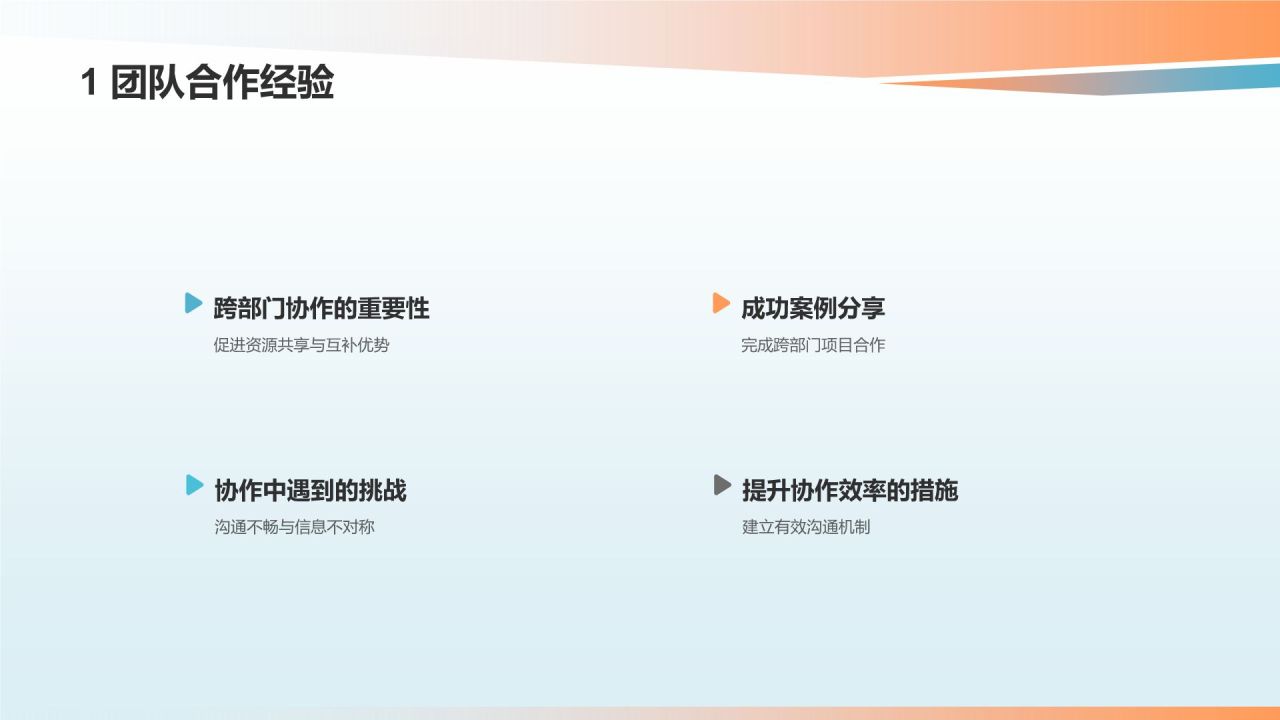 1 团队合作经验

跨部门协作的重要性
促进资源共享与互补优势

成功案例分享
完成跨部门项目合作

协作中遇到的挑战
沟通不畅与信息不对称

提升协作效率的措施
建立有效沟通机制